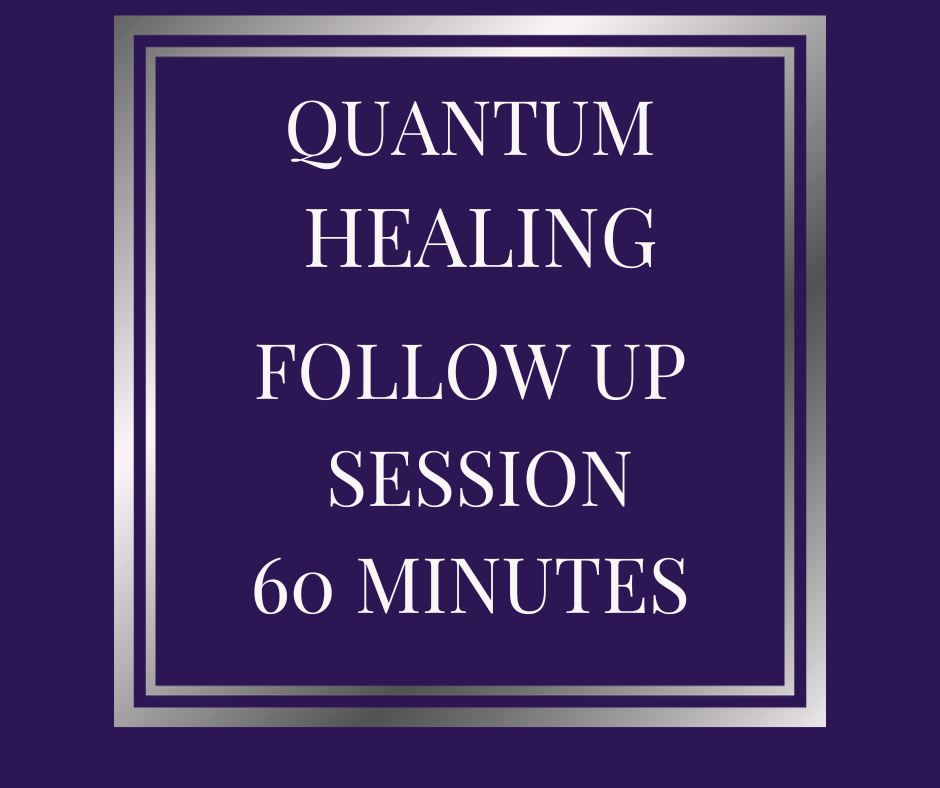 QUANTUM HEALING

FOLLOW UP SESSION 60 MINUTES